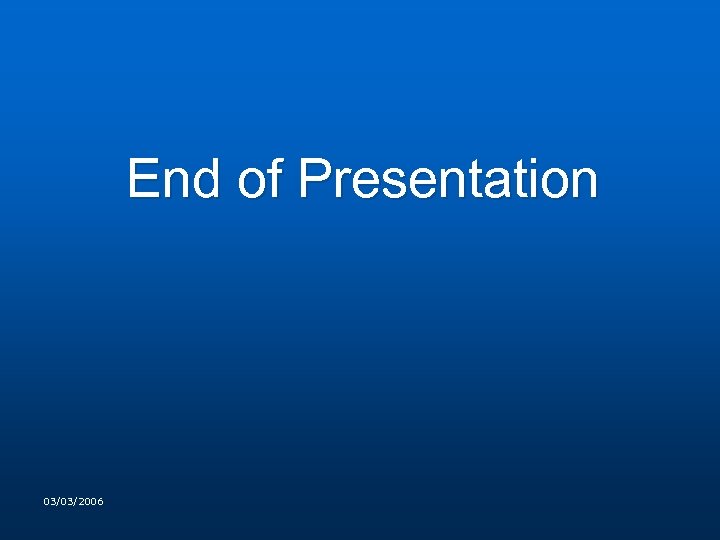 End of Presentation

03/03/2006